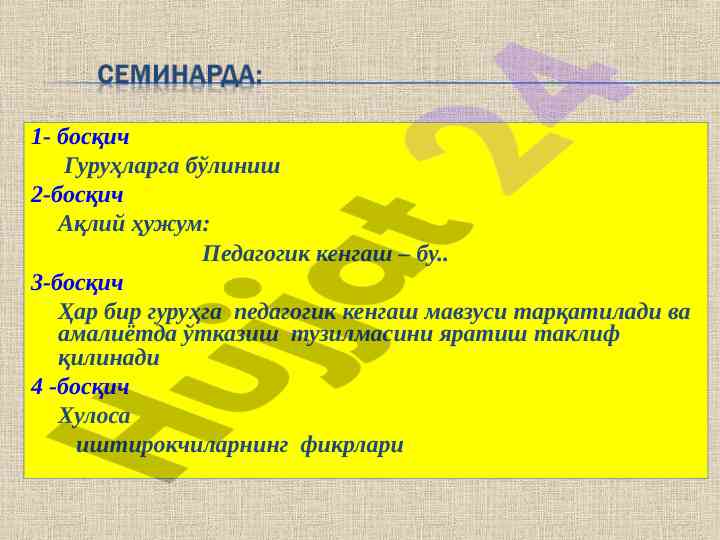 СЕМИНАРДА:

1- босқич

Гуруҳларга бўлиниш

2-босқич

Ақлий ҳужум:

Педагогик кенгаш – бу..

3-босқич

Ҳар бир гуруҳга педагогик кенгаш мавзуси тарқатилади ва амалиётда ўтказиш тузилмасини яратиш таклиф қилинади

4 -босқич

Хулоса

иштирокчиларнинг фикрлари

Hujjat 24